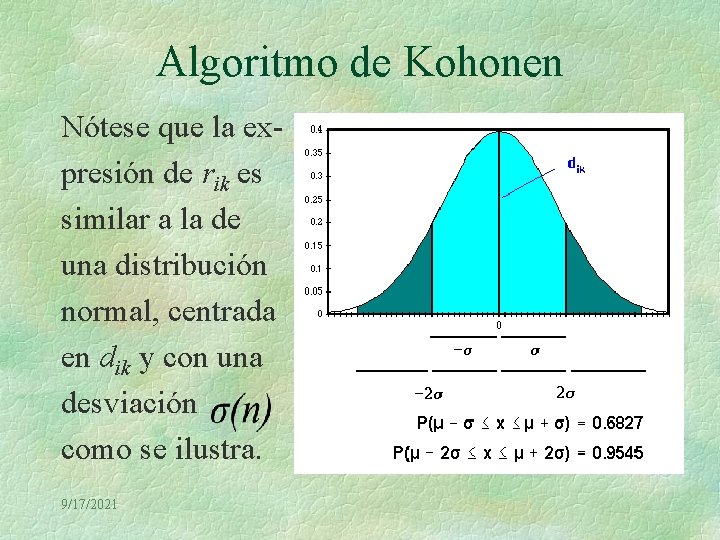 Algoritmo de Kohonen

Nótese que la expresión de $r_{ik}$ es similar a la de una distribución normal, centrada en $d_{ik}$ y con una desviación $\sigma(n)$ como se ilustra.

0.4
0.35
0.3
0.25
0.2
0.15
0.1
0.05
0

$d_{ik}$

0

$-\sigma$ $\sigma$

$-2\sigma$ $2\sigma$

$P(\mu - \sigma \leq x \leq \mu + \sigma) = 0.6827$

$P(\mu - 2\sigma \leq x \leq \mu + 2\sigma) = 0.9545$

9/17/2021